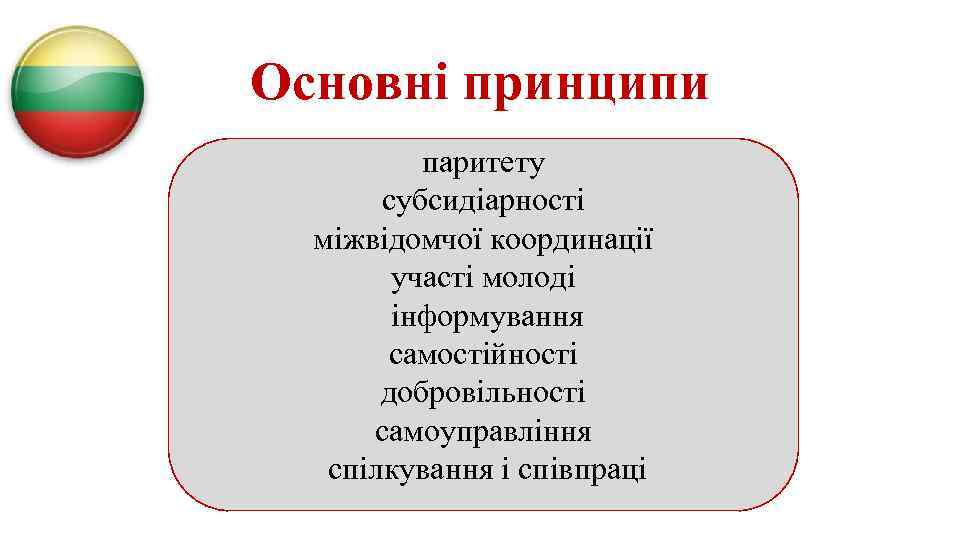 Основні принципи

паритету
субсидіарності
міжвідомчої координації
участі молоді
інформування
самостійності
добровільності
самоуправління
спілкування і співпраці